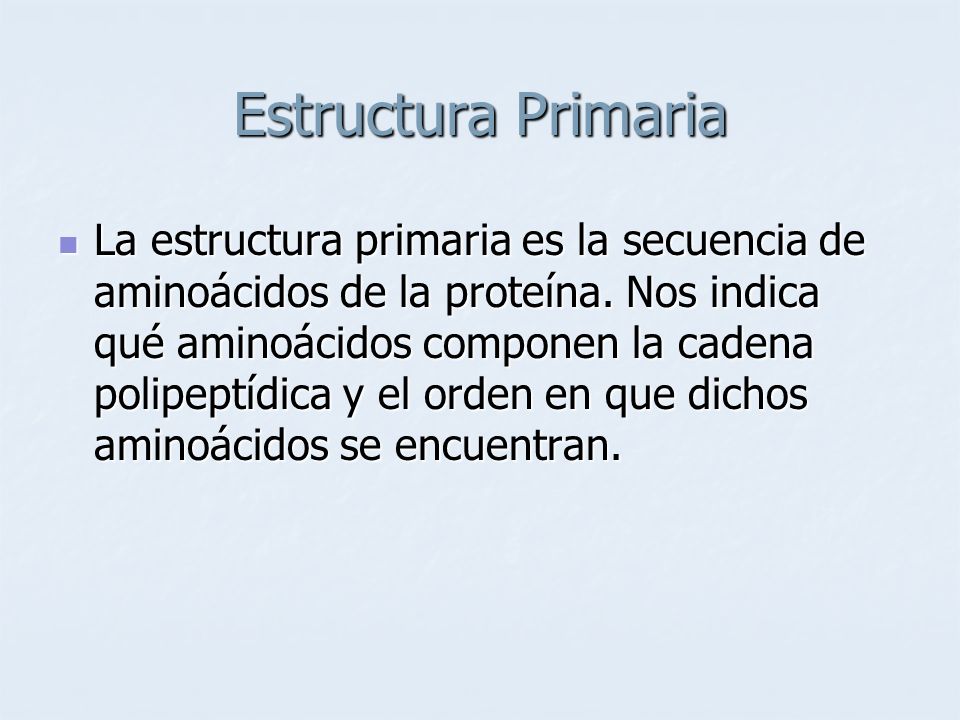 Estructura Primaria

La estructura primaria es la secuencia de aminoácidos de la proteína. Nos indica qué aminoácidos componen la cadena polipeptídica y el orden en que dichos aminoácidos se encuentran.